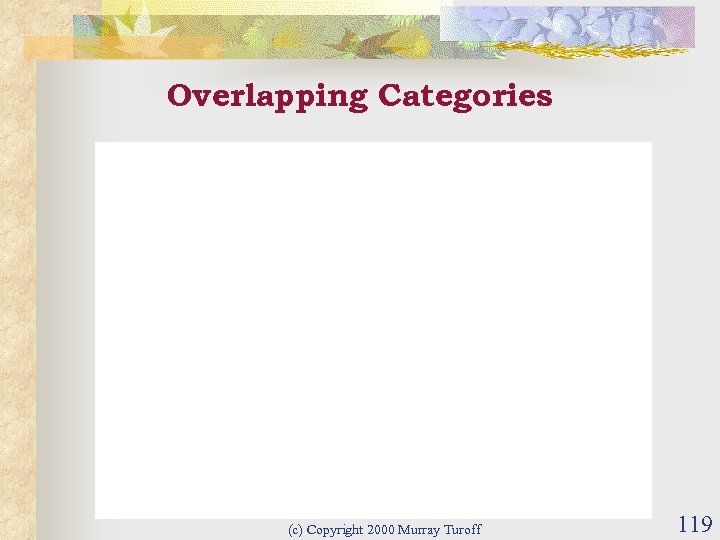 Overlapping Categories

(c) Copyright 2000 Murray Turoff

119